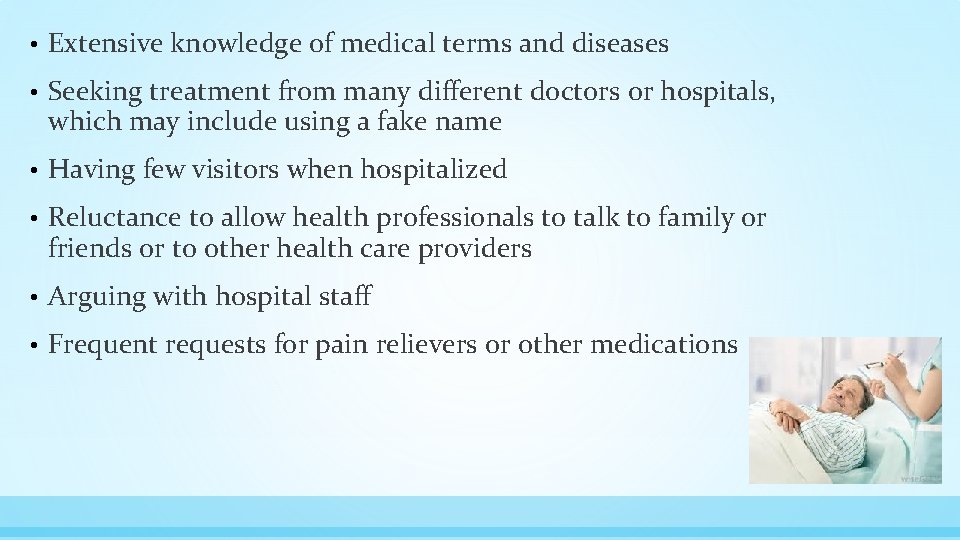 • Extensive knowledge of medical terms and diseases
• Seeking treatment from many different doctors or hospitals, which may include using a fake name
• Having few visitors when hospitalized
• Reluctance to allow health professionals to talk to family or friends or to other health care providers
• Arguing with hospital staff
• Frequent requests for pain relievers or other medications